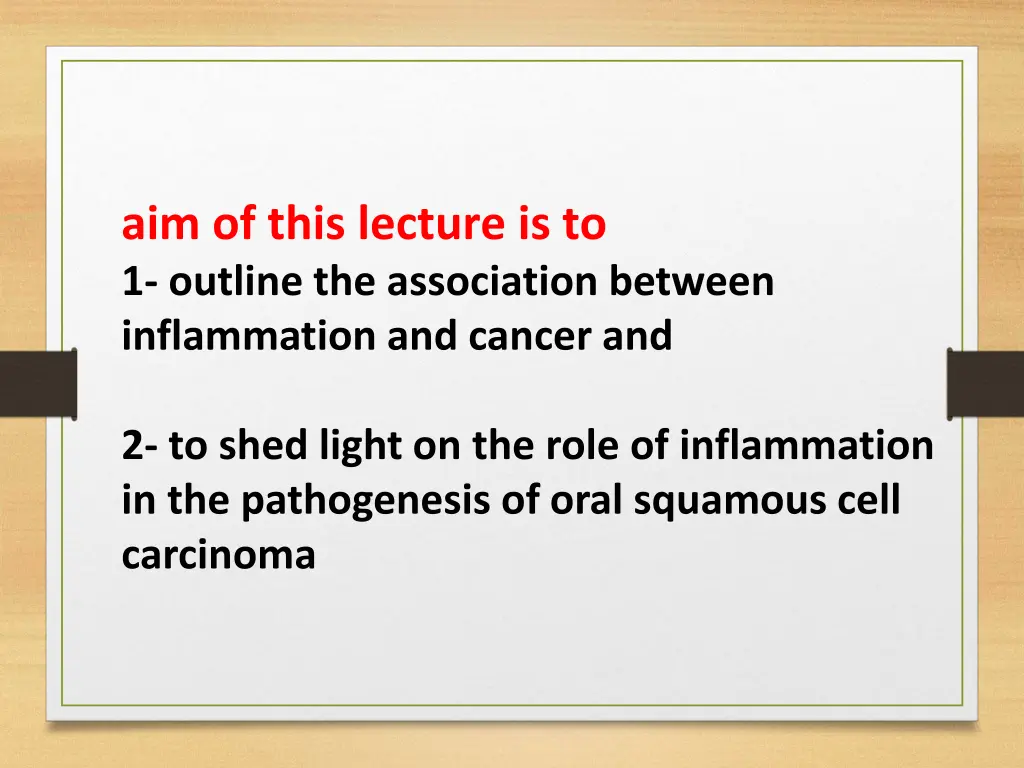 aim of this lecture is to
1- outline the association between inflammation and cancer and

2- to shed light on the role of inflammation in the pathogenesis of oral squamous cell carcinoma